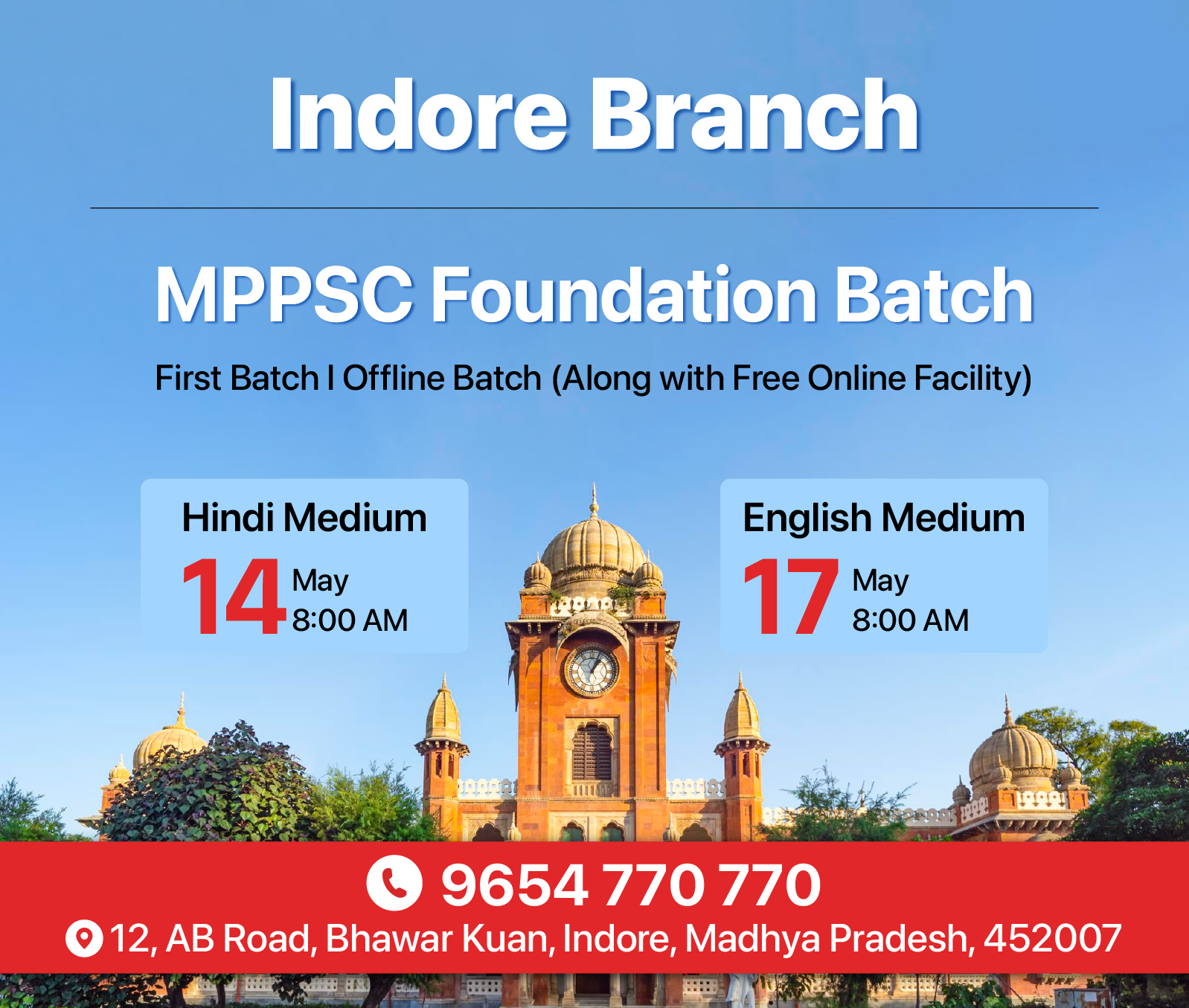 Indore Branch

MPPSC Foundation Batch

First Batch I Offline Batch (Along with Free Online Facility)

Hindi Medium
14 May
8:00 AM

English Medium
17 May
8:00 AM

9654 770 770

12, AB Road, Bhawar Kuan, Indore, Madhya Pradesh, 452007